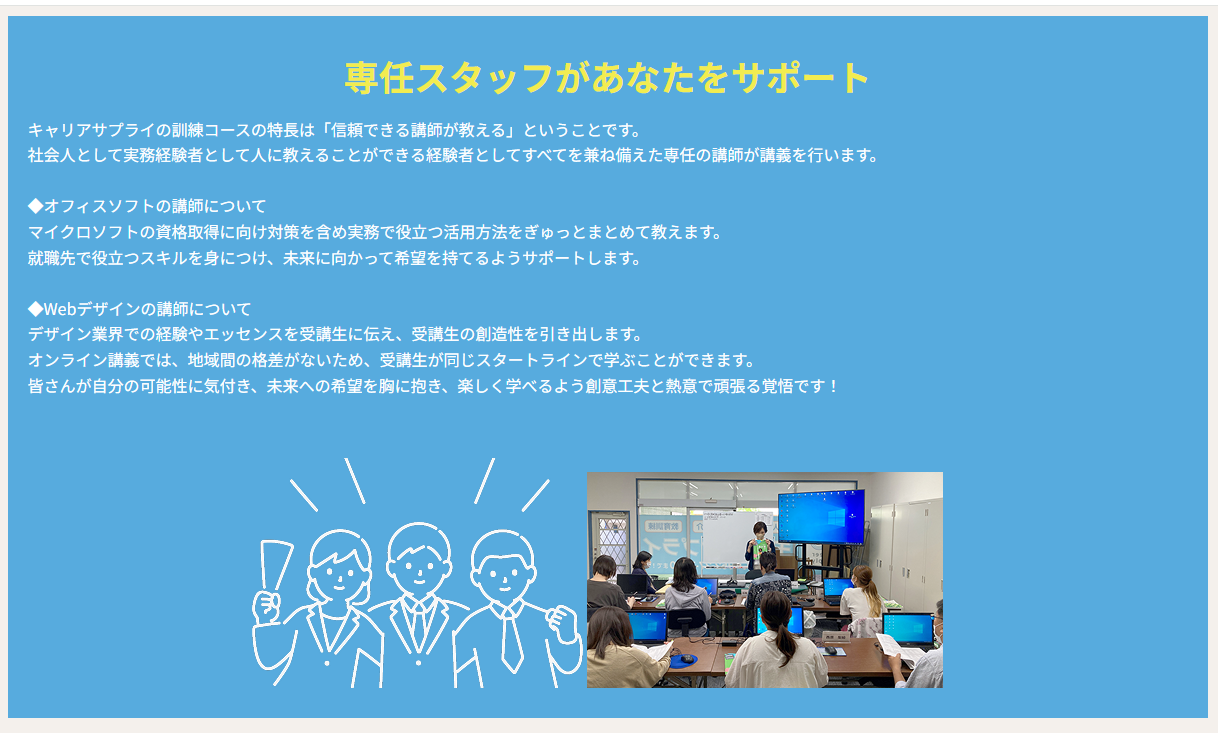 専任スタッフがあなたをサポート

キャリアサプライの訓練コースの特長は「信頼できる講師が教える」ということです。
社会人として実務経験者として人に教えることができる経験者としてすべてを兼ね備えた専任の講師が講義を行います。

◆オフィスソフトの講師について
マイクロソフトの資格取得に向け対策を含め実務で役立つ活用方法をぎゅっとまとめて教えます。
就職先で役立つスキルを身につけ、未来に向かって希望を持てるようサポートします。

◆Webデザインの講師について
デザイン業界での経験やエッセンスを受講生に伝え、受講生の創造性を引き出します。
オンライン講義では、地域間の格差がないため、受講生が同じスタートラインで学ぶことができます。
皆さんが自分の可能性に気付き、未来への希望を胸に抱き、楽しく学べるよう創意工夫と熱意で頑張る覚悟です！